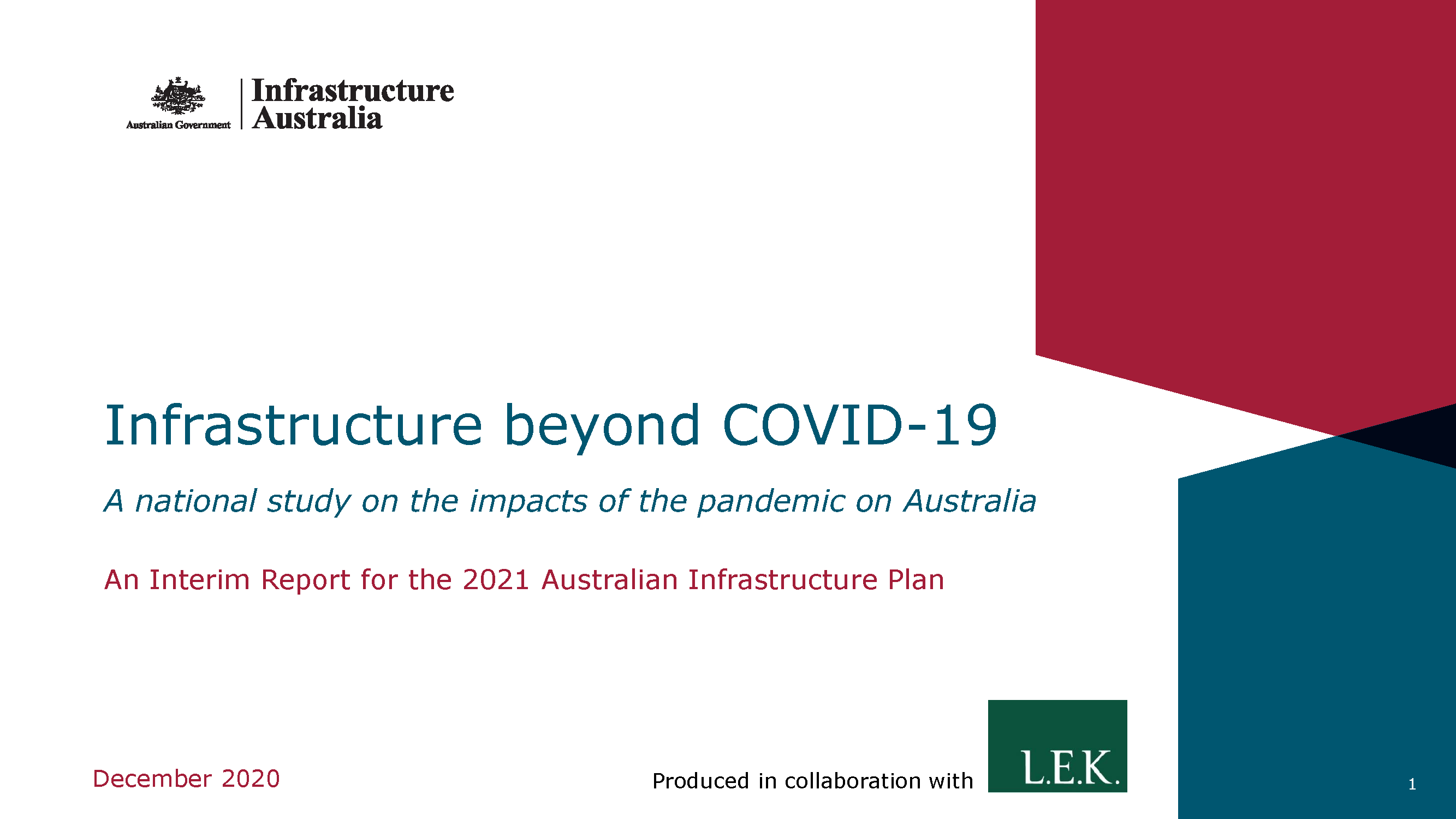 Australian Government

Infrastructure Australia

Infrastructure beyond COVID-19

A national study on the impacts of the pandemic on Australia

An Interim Report for the 2021 Australian Infrastructure Plan

December 2020

Produced in collaboration with L.E.K.

1